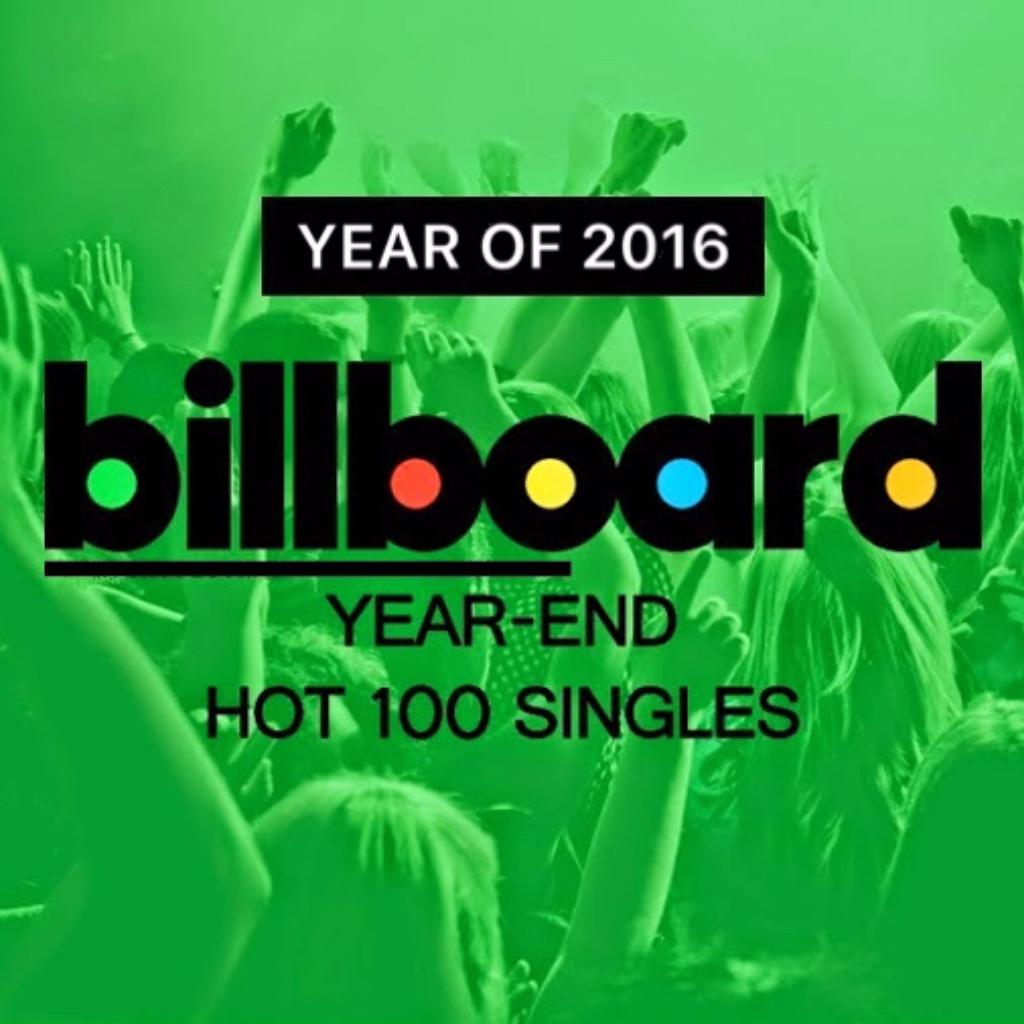 YEAR OF 2016

billboard

YEAR-END
HOT 100 SINGLES